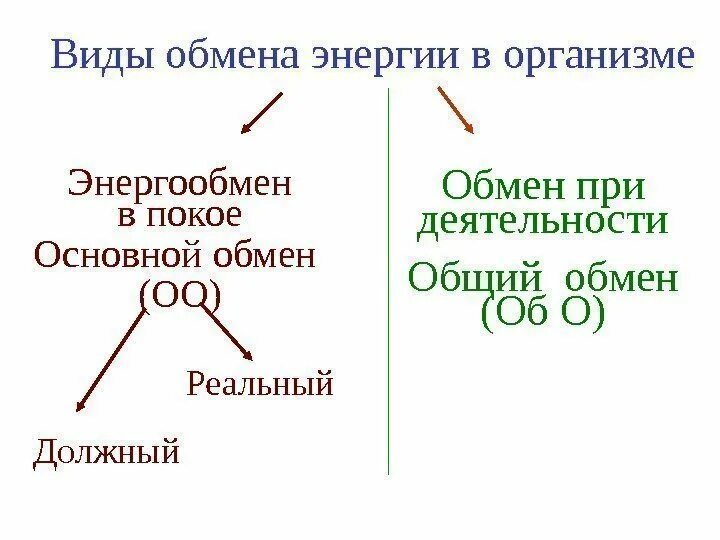 Виды обмена энергии в организме

Энергообмен в покое
Основной обмен (ОО)

Реальный

Должный

Обмен при деятельности
Общий обмен (Об О)